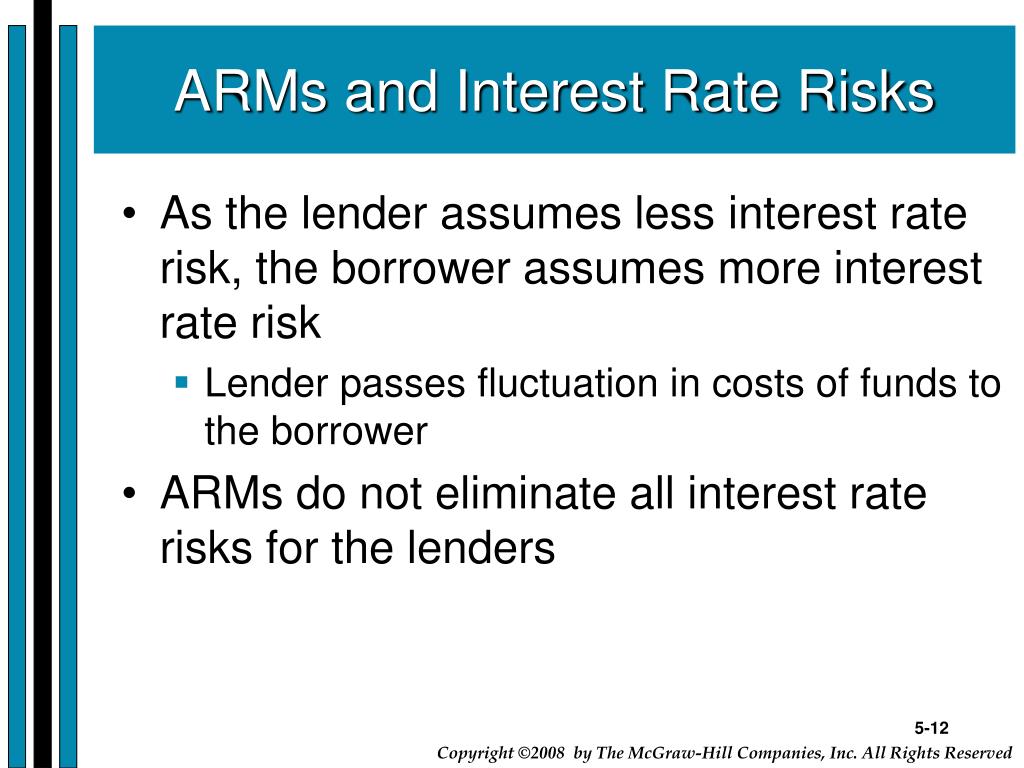 ARMs and Interest Rate Risks

• As the lender assumes less interest rate risk, the borrower assumes more interest rate risk

▪ Lender passes fluctuation in costs of funds to the borrower

• ARMs do not eliminate all interest rate risks for the lenders

5-12

Copyright ©2008 by The McGraw-Hill Companies, Inc. All Rights Reserved